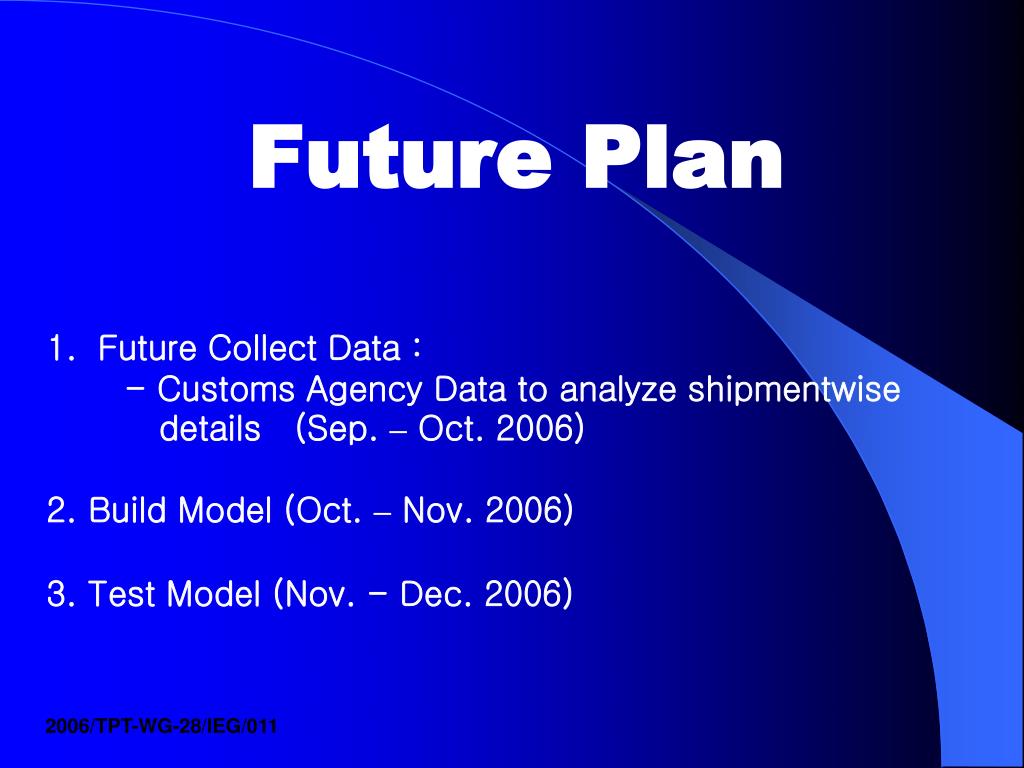 Future Plan

1. Future Collect Data :
- Customs Agency Data to analyze shipmentwise details (Sep. – Oct. 2006)

2. Build Model (Oct. – Nov. 2006)

3. Test Model (Nov. - Dec. 2006)

2006/TPT-WG-28/IEG/011